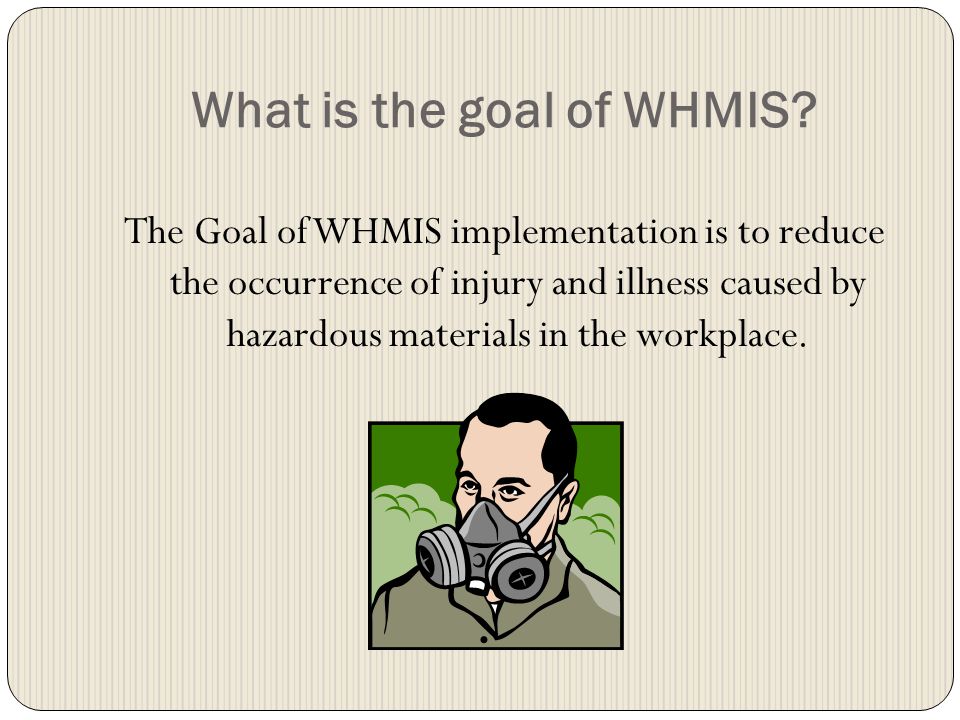 What is the goal of WHMIS?

The Goal of WHMIS implementation is to reduce the occurrence of injury and illness caused by hazardous materials in the workplace.